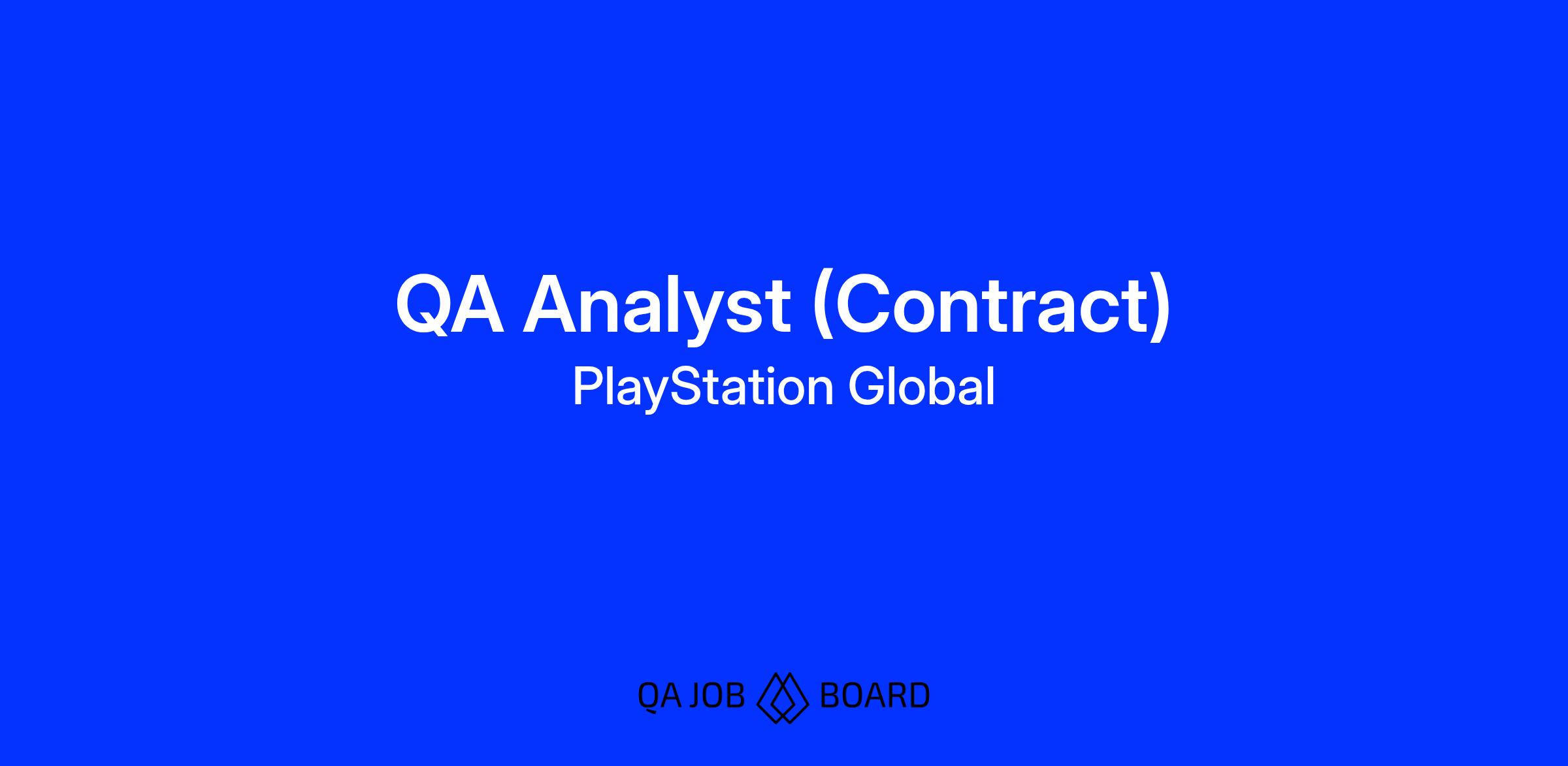 QA Analyst (Contract)
PlayStation Global

QA JOB BOARD